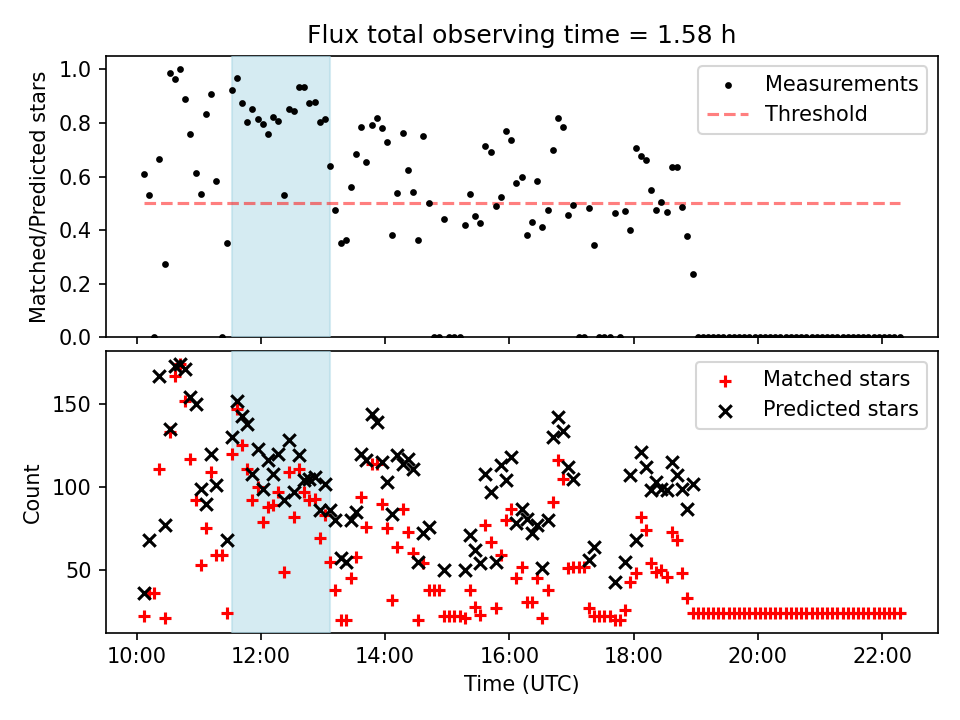 Flux total observing time = 1.58 h

Matched/Predicted stars

1.0
0.8
0.6
0.4
0.2
0.0

Measurements
Threshold

Count

150
100
50

Matched stars
Predicted stars

10:00 12:00 14:00 16:00 18:00 20:00 22:00

Time (UTC)